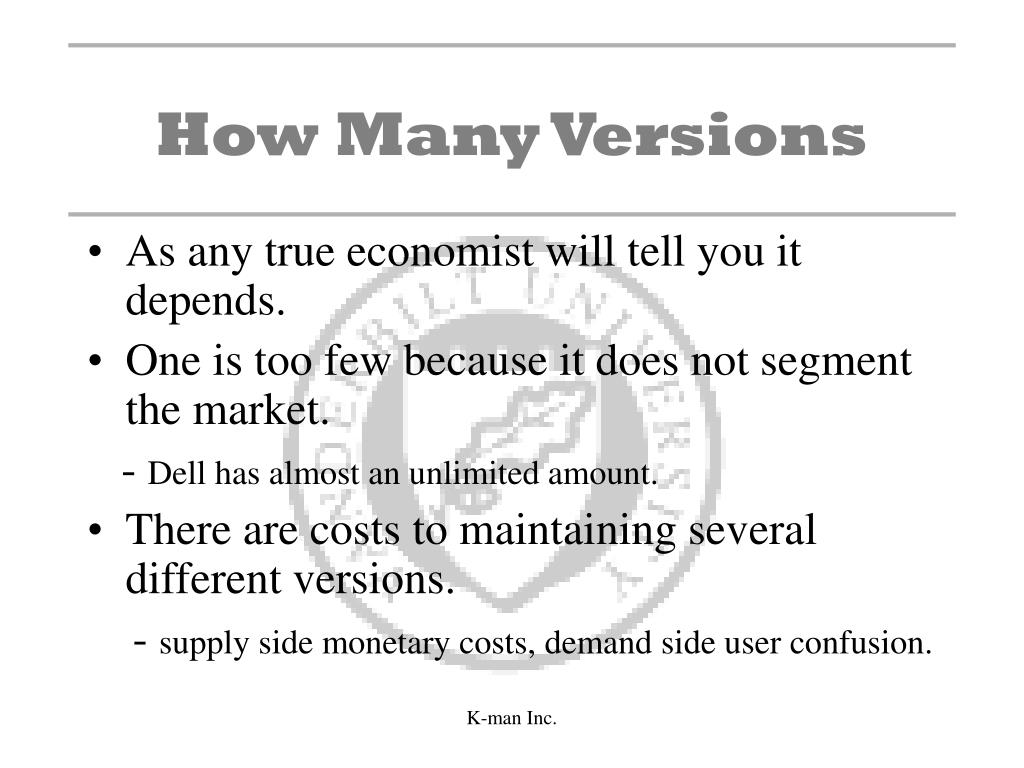 How Many Versions

• As any true economist will tell you it depends.

• One is too few because it does not segment the market.

- Dell has almost an unlimited amount.

• There are costs to maintaining several different versions.

- supply side monetary costs, demand side user confusion.

K-man Inc.